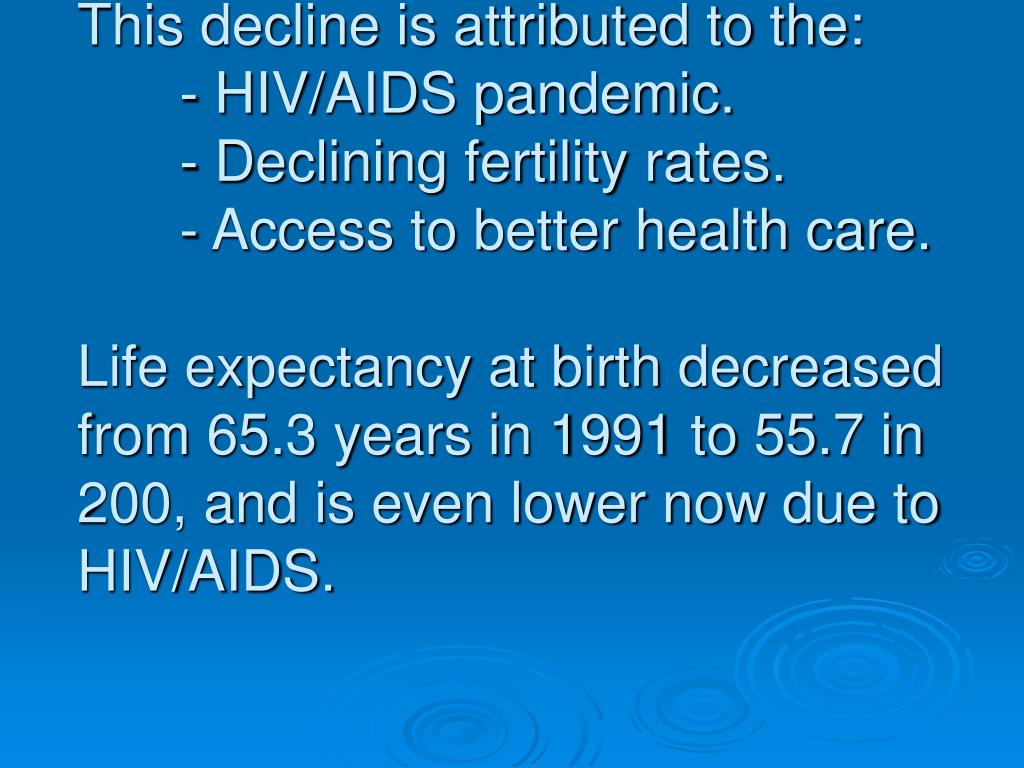 This decline is attributed to the:
- HIV/AIDS pandemic.
- Declining fertility rates.
- Access to better health care.

Life expectancy at birth decreased from 65.3 years in 1991 to 55.7 in 200, and is even lower now due to HIV/AIDS.